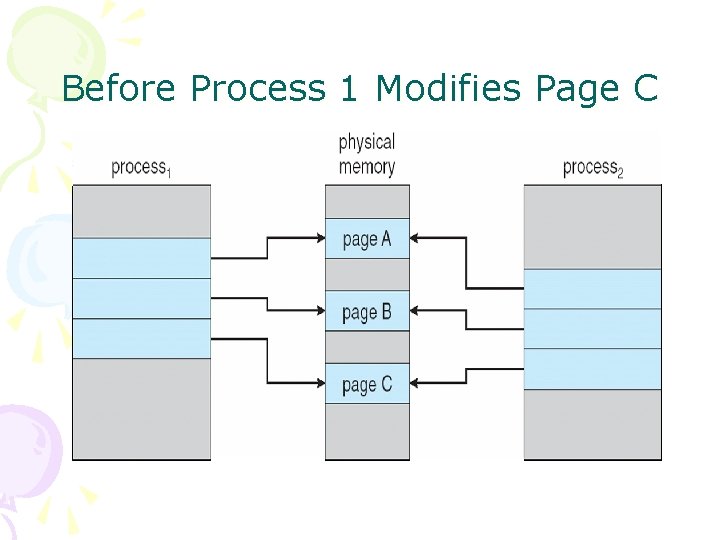 Before Process 1 Modifies Page C

process$_1$

physical memory

process$_2$

page A

page B

page C